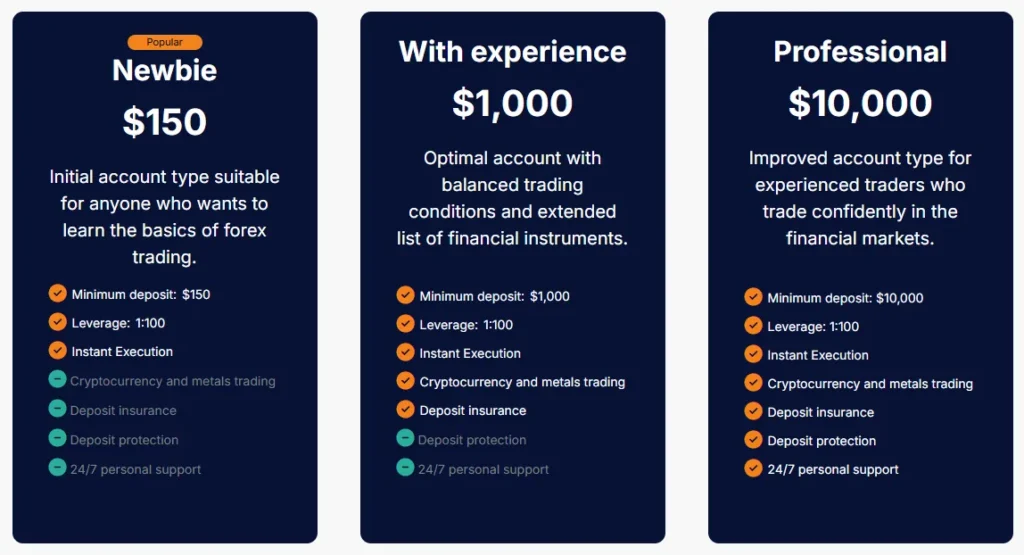 Popular
Newbie
$150
Initial account type suitable for anyone who wants to learn the basics of forex trading.
Minimum deposit: $150
Leverage: 1:100
Instant Execution
Cryptocurrency and metals trading
Deposit insurance
Deposit protection
24/7 personal support

With experience
$1,000
Optimal account with balanced trading conditions and extended list of financial instruments.
Minimum deposit: $1,000
Leverage: 1:100
Instant Execution
Cryptocurrency and metals trading
Deposit insurance
Deposit protection
24/7 personal support

Professional
$10,000
Improved account type for experienced traders who trade confidently in the financial markets.
Minimum deposit: $10,000
Leverage: 1:100
Instant Execution
Cryptocurrency and metals trading
Deposit insurance
Deposit protection
24/7 personal support